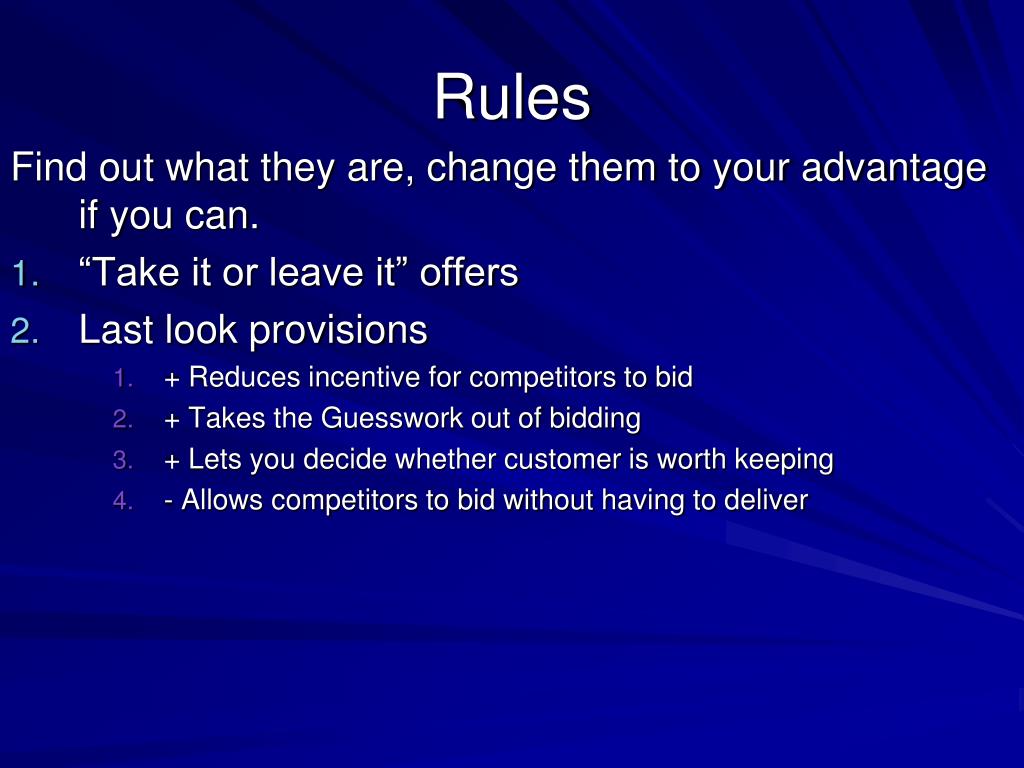 Rules

Find out what they are, change them to your advantage if you can.

1. “Take it or leave it” offers
2. Last look provisions
   1. + Reduces incentive for competitors to bid
   2. + Takes the Guesswork out of bidding
   3. + Lets you decide whether customer is worth keeping
   4. - Allows competitors to bid without having to deliver